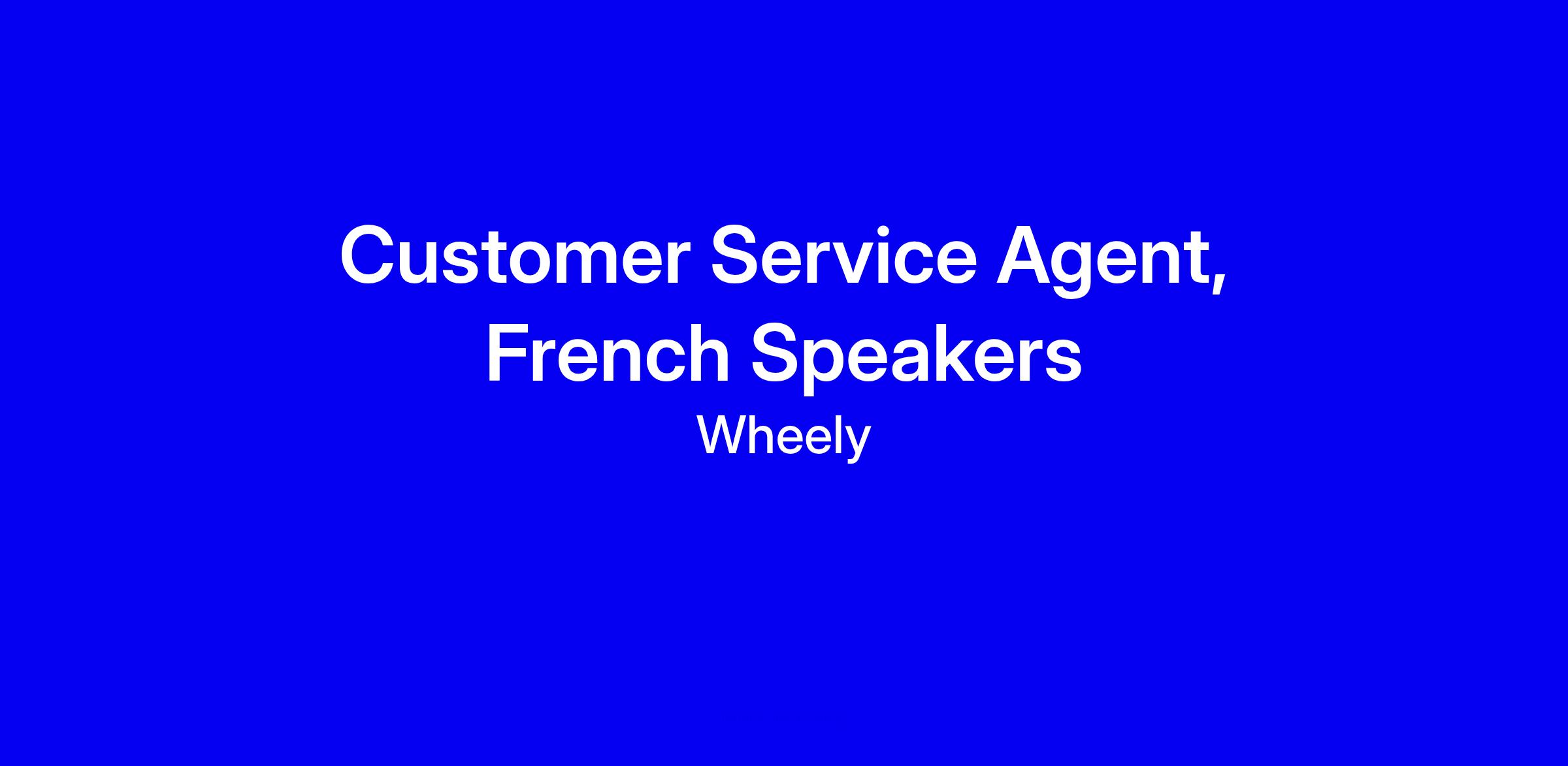 Customer Service Agent, French Speakers

Wheely